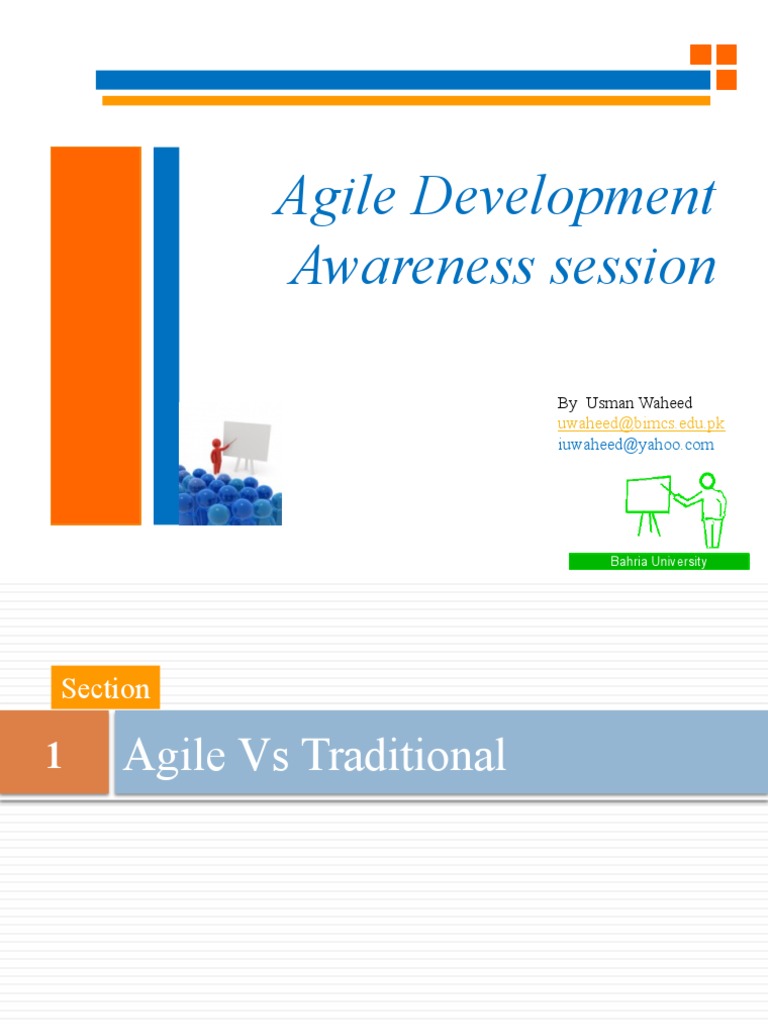 Agile Development Awareness session

By Usman Waheed
uwaheed@bimcs.edu.pk
iuwaheed@yahoo.com

Bahria University

Section

1

Agile Vs Traditional